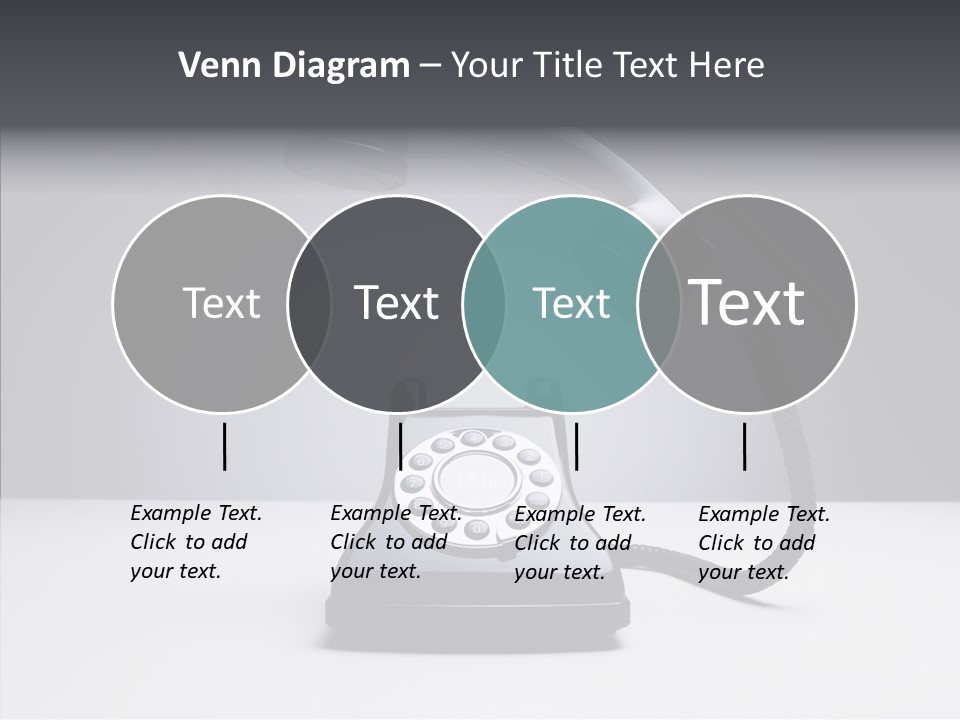 Venn Diagram – Your Title Text Here

Text

Text

Text

Text

Example Text. Click to add your text.

Example Text. Click to add your text.

Example Text. Click to add your text.

Example Text. Click to add your text.